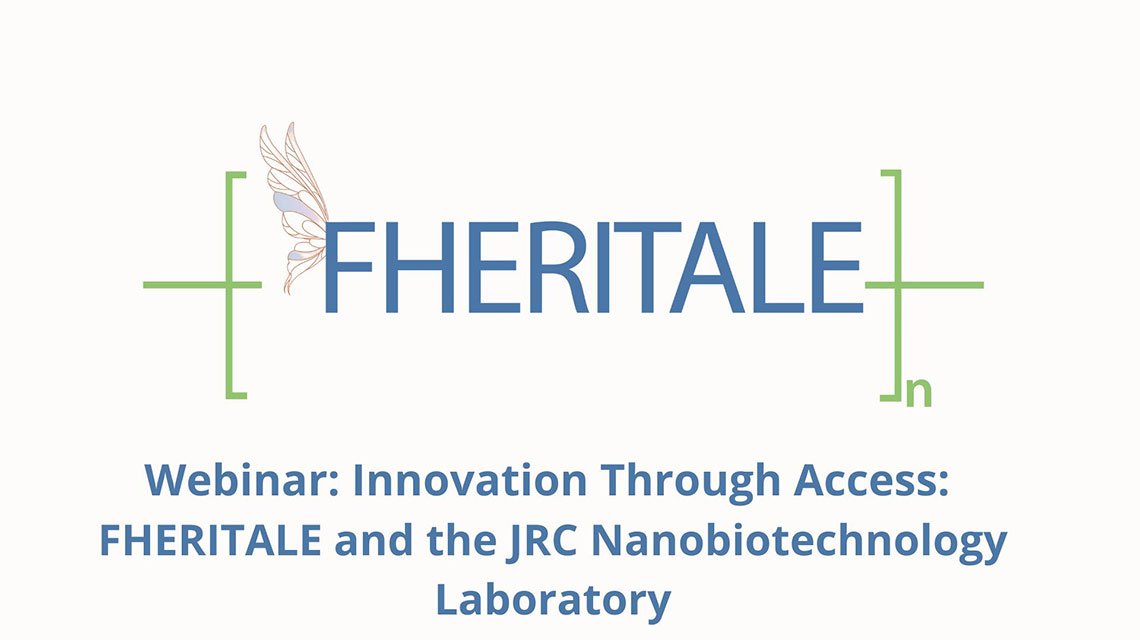 FHERITALE
n

Webinar: Innovation Through Access: FHERITALE and the JRC Nanobiotechnology Laboratory